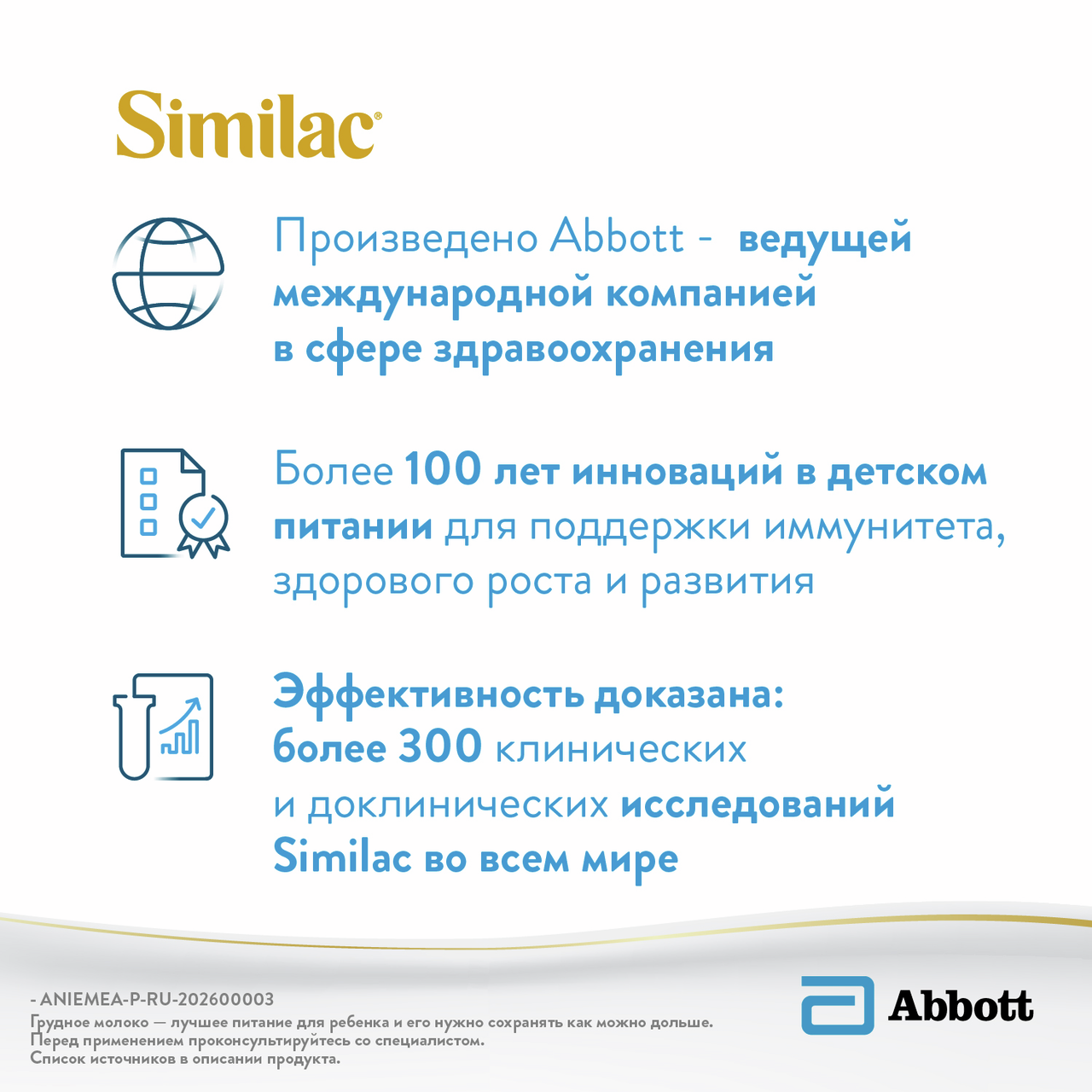 Similac®

Произведено Abbott - ведущей международной компанией в сфере здравоохранения

Более 100 лет инноваций в детском питании для поддержки иммунитета, здорового роста и развития

Эффективность доказана: более 300 клинических и доклинических исследований Similac во всем мире

- ANIEMEA-P-RU-202600003
Грудное молоко — лучшее питание для ребенка и его нужно сохранять как можно дольше.
Перед применением проконсультируйтесь со специалистом.
Список источников в описании продукта.

Abbott